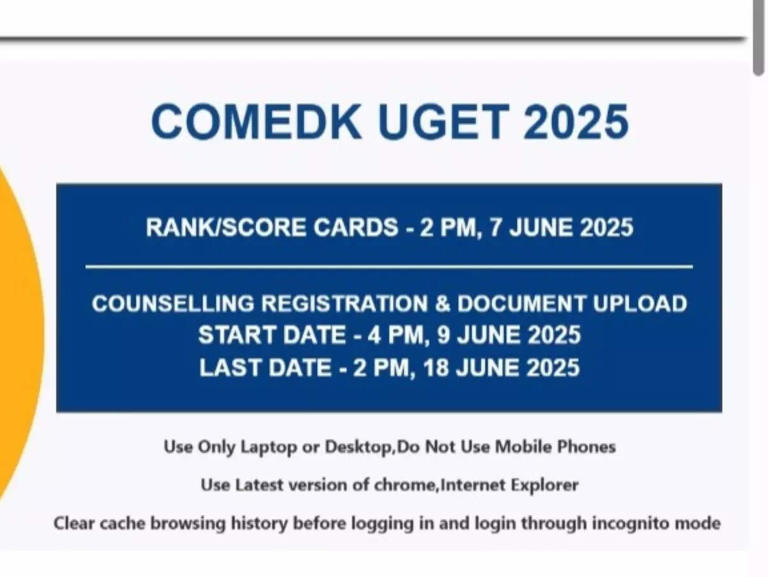 COMEDK UGET 2025

RANK/SCORE CARDS - 2 PM, 7 JUNE 2025

COUNSELLING REGISTRATION & DOCUMENT UPLOAD
START DATE - 4 PM, 9 JUNE 2025
LAST DATE - 2 PM, 18 JUNE 2025

Use Only Laptop or Desktop,Do Not Use Mobile Phones

Use Latest version of chrome,Internet Explorer

Clear cache browsing history before logging in and login through incognito mode